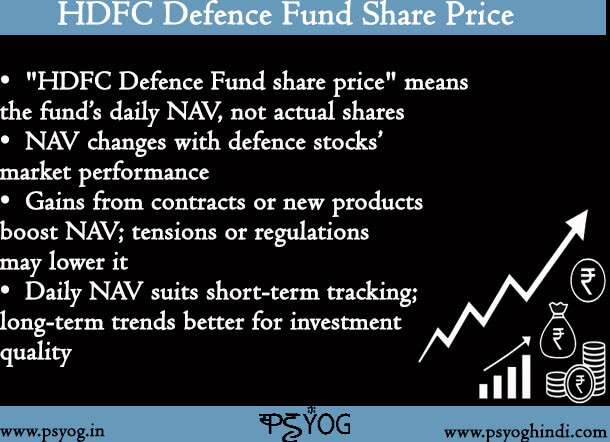 HDFC Defence Fund Share Price

• "HDFC Defence Fund share price" means the fund's daily NAV, not actual shares
• NAV changes with defence stocks' market performance
• Gains from contracts or new products boost NAV; tensions or regulations may lower it
• Daily NAV suits short-term tracking; long-term trends better for investment quality

₹

₹

₹

www.psyog.in

PSYOG

www.psyoghindi.com